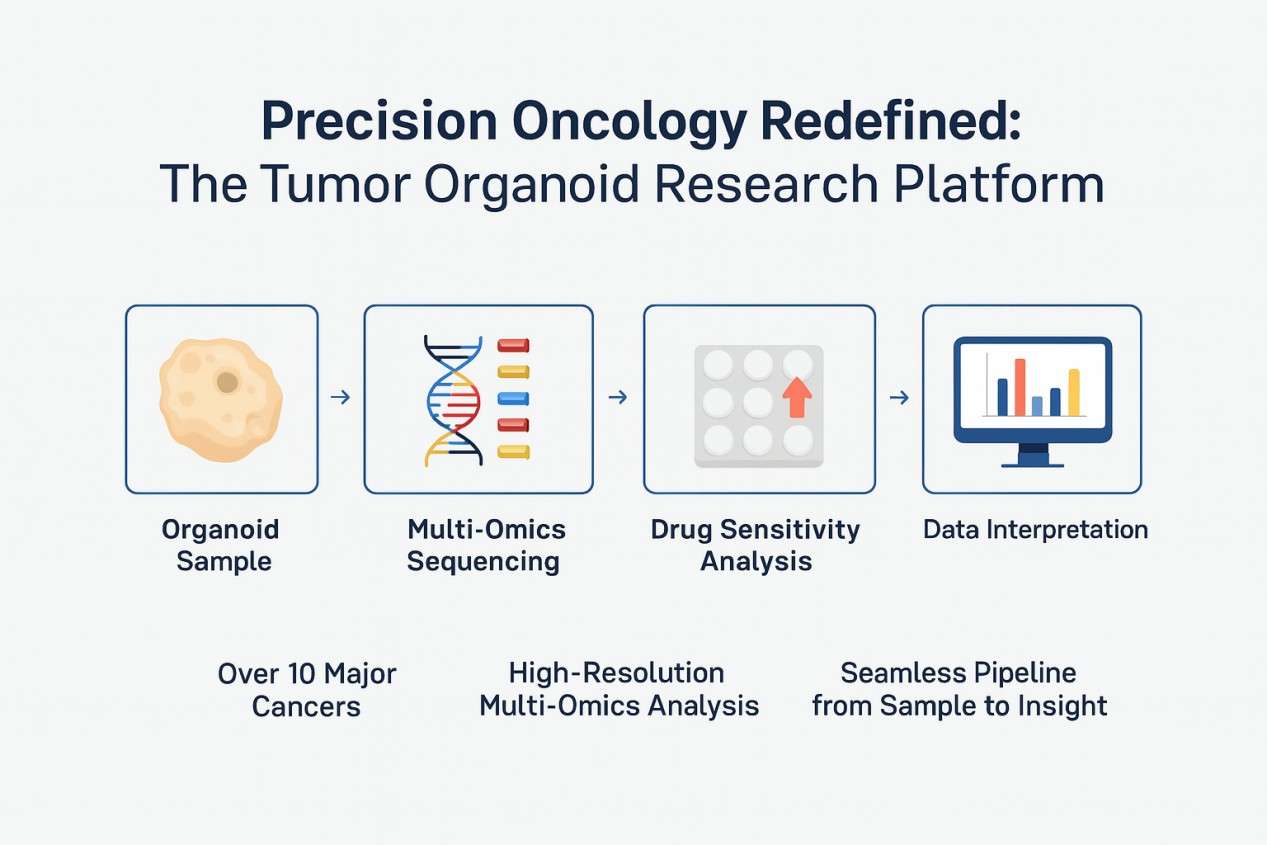 Precision Oncology Redefined:
The Tumor Organoid Research Platform

Organoid Sample

→

Multi-Omics Sequencing

→

Drug Sensitivity Analysis

→

Data Interpretation

Over 10 Major Cancers

High-Resolution Multi-Omics Analysis

Seamless Pipeline from Sample to Insight